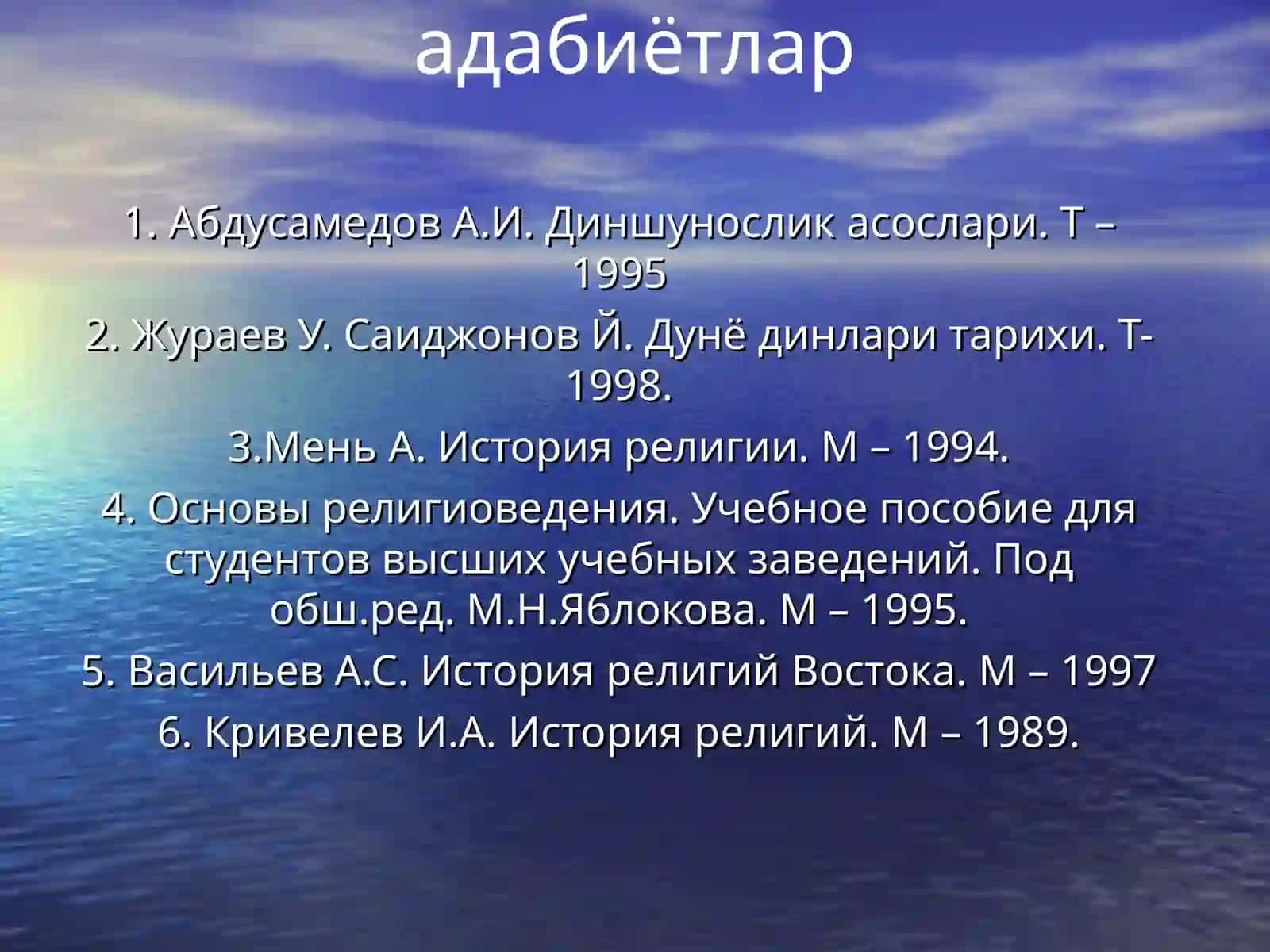 адабиётлар

1. Абдусамедов А.И. Диншунослик асослари. Т – 1995

2. Жураев У. Саиджонов Й. Дунё динлари тарихи. Т-1998.

3.Мень А. История религии. М – 1994.

4. Основы религиоведения. Учебное пособие для студентов высших учебных заведений. Под обш.ред. М.Н.Яблокова. М – 1995.

5. Васильев А.С. История религий Востока. М – 1997

6. Кривелев И.А. История религий. М – 1989.